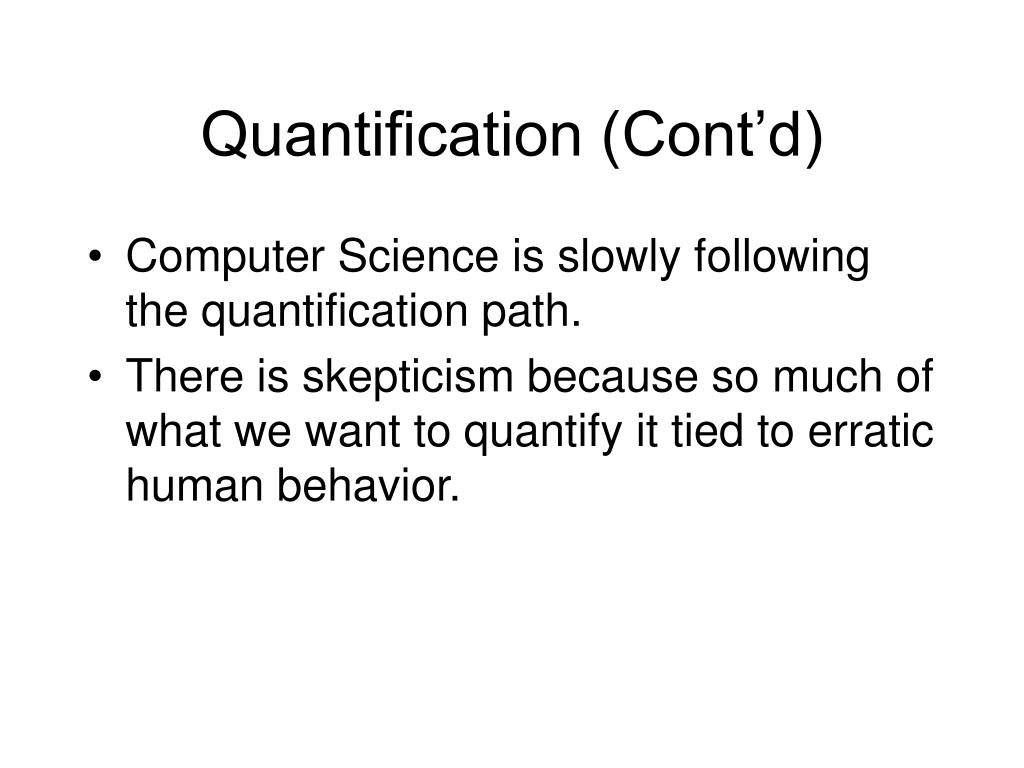 Quantification (Cont’d)

• Computer Science is slowly following the quantification path.
• There is skepticism because so much of what we want to quantify it tied to erratic human behavior.